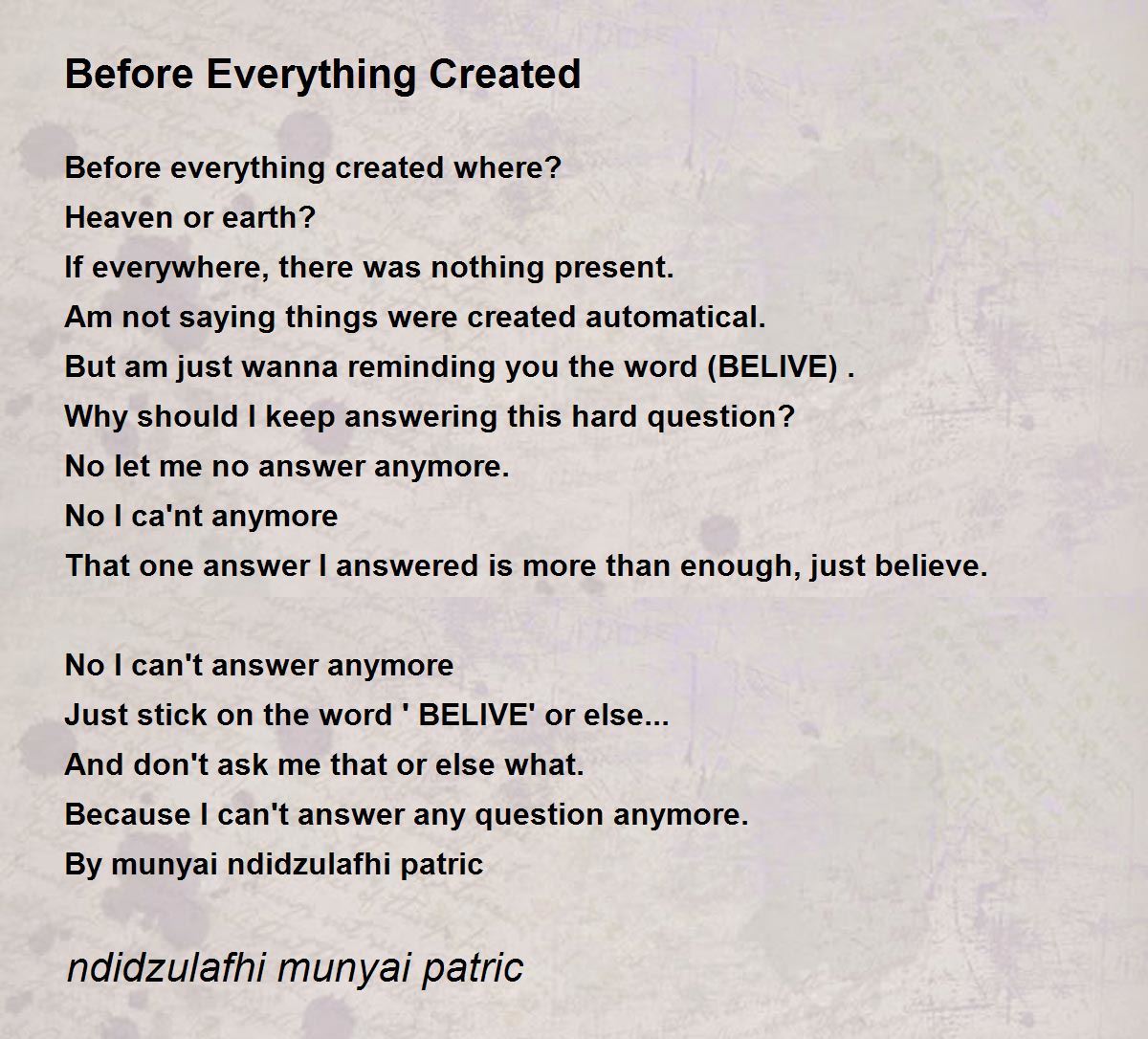 Before Everything Created

Before everything created where?
Heaven or earth?
If everywhere, there was nothing present.
Am not saying things were created automatical.
But am just wanna reminding you the word (BELIVE) .
Why should I keep answering this hard question?
No let me no answer anymore.
No I ca'nt anymore
That one answer I answered is more than enough, just believe.

No I can't answer anymore
Just stick on the word ' BELIVE' or else...
And don't ask me that or else what.
Because I can't answer any question anymore.
By munyai ndidzulafhi patric

ndidzulafhi munyai patric